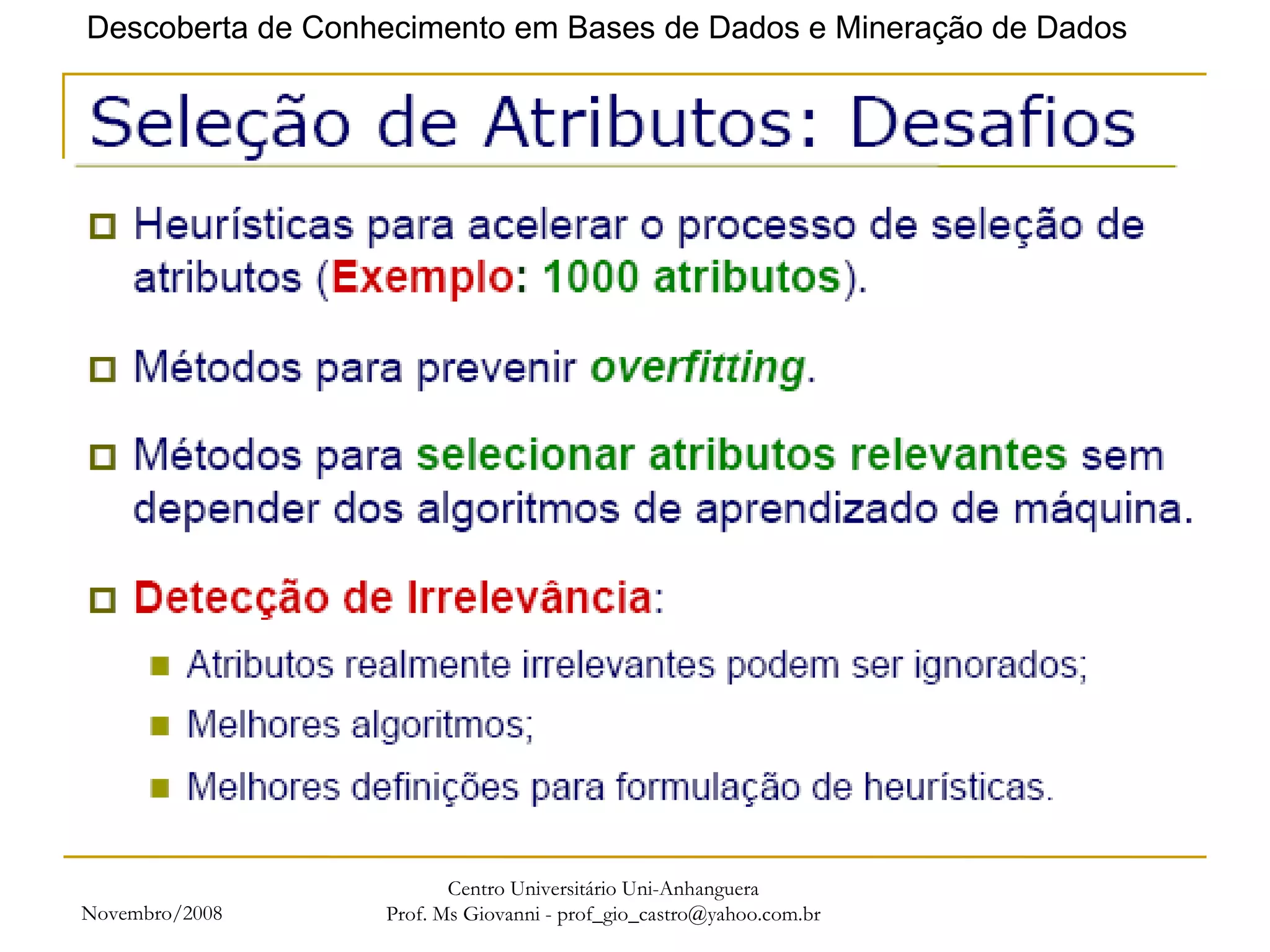 Descoberta de Conhecimento em Bases de Dados e Mineração de Dados

Seleção de Atributos: Desafios

Heurísticas para acelerar o processo de seleção de atributos (Exemplo: 1000 atributos).

Métodos para prevenir overfitting.

Métodos para selecionar atributos relevantes sem depender dos algoritmos de aprendizado de máquina.

Detecção de Irrelevância:

Atributos realmente irrelevantes podem ser ignorados;

Melhores algoritmos;

Melhores definições para formulação de heurísticas.

Novembro/2008

Centro Universitário Uni-Anhanguera
Prof. Ms Giovanni - prof_gio_castro@yahoo.com.br